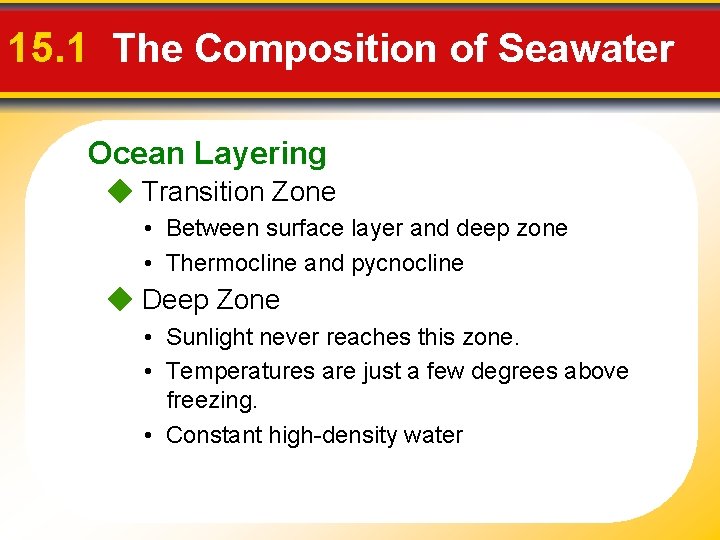 15.1 The Composition of Seawater

Ocean Layering

◆ Transition Zone

• Between surface layer and deep zone

• Thermocline and pycnocline

◆ Deep Zone

• Sunlight never reaches this zone.

• Temperatures are just a few degrees above freezing.

• Constant high-density water